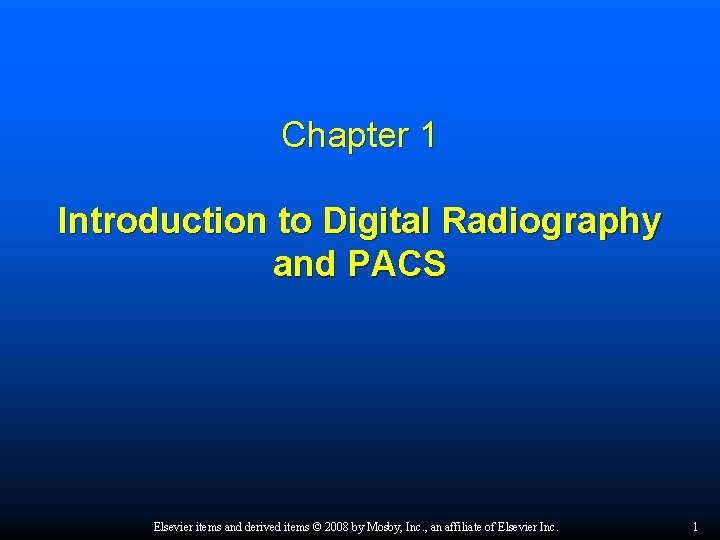 Chapter 1

Introduction to Digital Radiography and PACS

Elsevier items and derived items © 2008 by Mosby, Inc., an affiliate of Elsevier Inc.

1